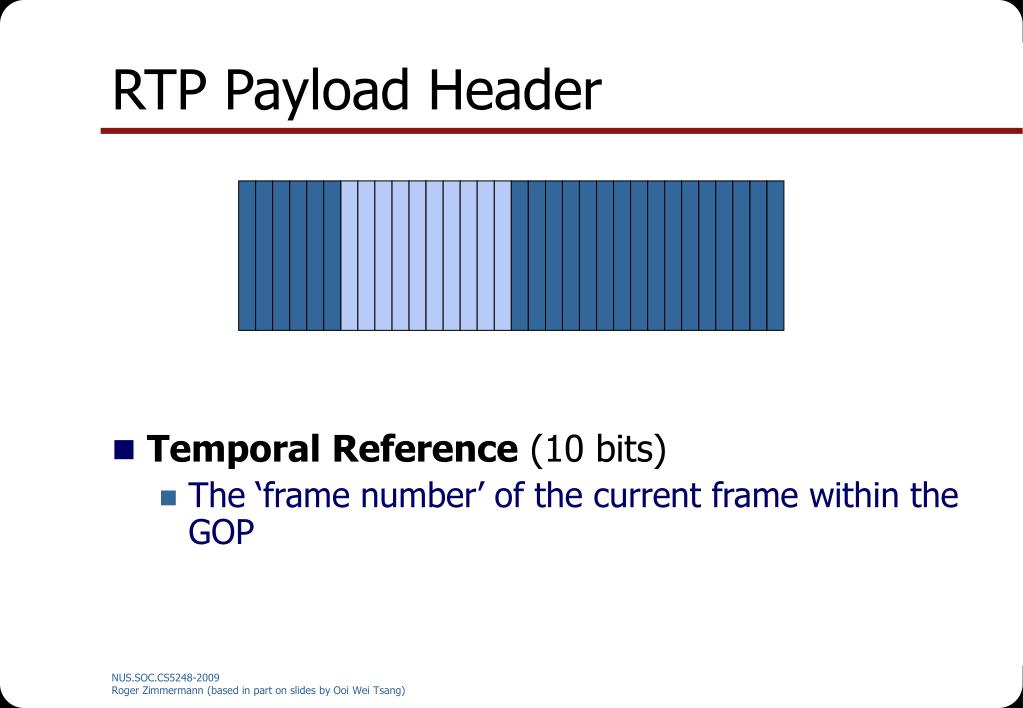 RTP Payload Header

Temporal Reference (10 bits)

The ‘frame number’ of the current frame within the GOP

NUS.SOC.CS5248-2009
Roger Zimmermann (based in part on slides by Ooi Wei Tsang)